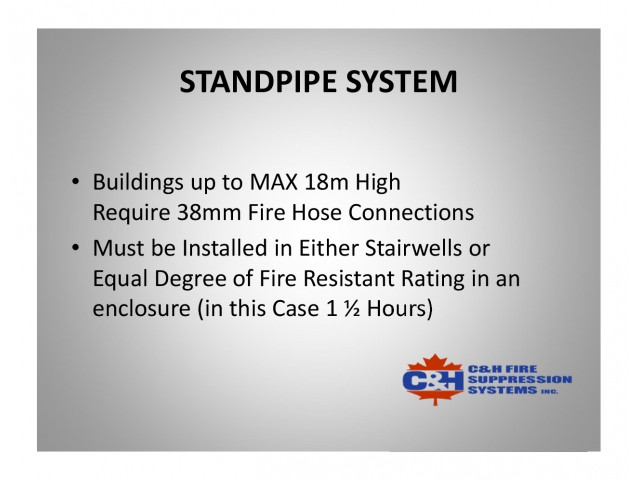 STANDPIPE SYSTEM

• Buildings up to MAX 18m High
Require 38mm Fire Hose Connections

• Must be Installed in Either Stairwells or Equal Degree of Fire Resistant Rating in an enclosure (in this Case 1 ½ Hours)

C&H

C&H FIRE SUPPRESSION SYSTEMS INC.